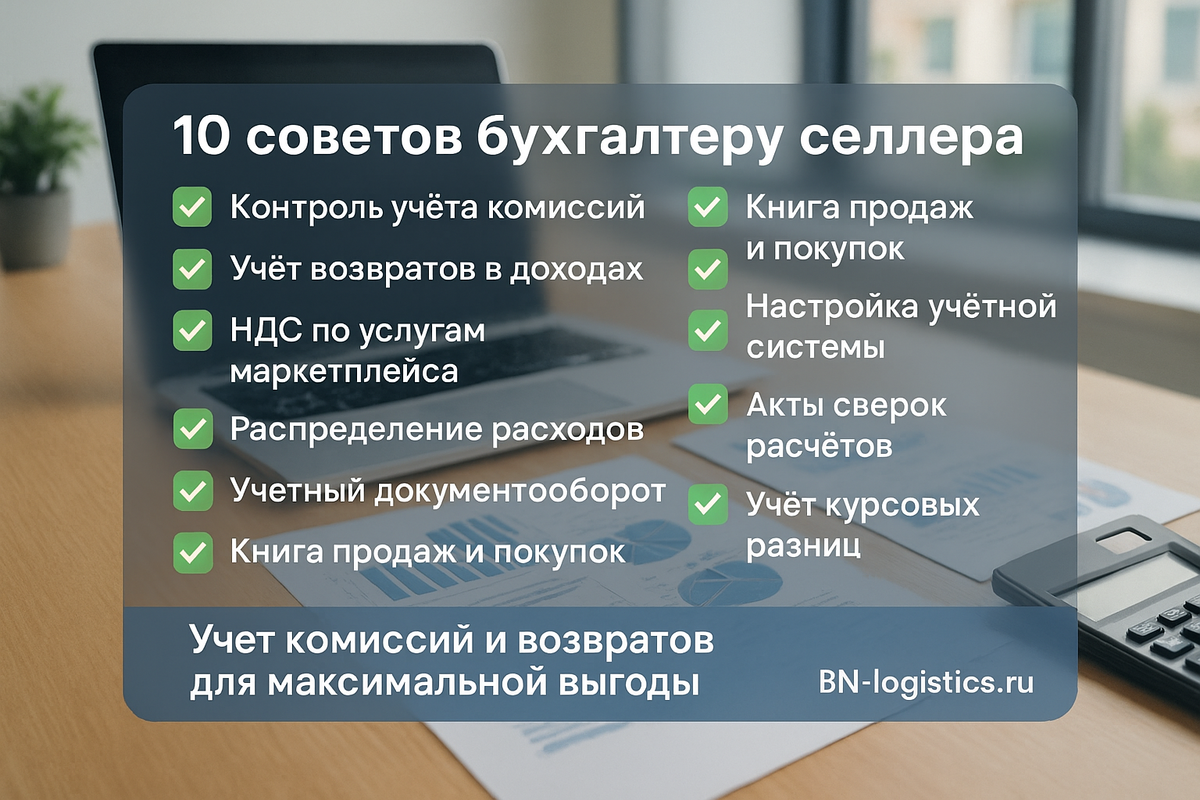 10 советов бухгалтеру селлера

Контроль учёта комиссий

Учёт возвратов в доходах

НДС по услугам маркетплейса

Распределение расходов

Учетный документооборот

Книга продаж и покупок

Книга продаж и покупок

Настройка учётной системы

Акты сверок расчётов

Учёт курсовых разниц

Учет комиссий и возвратов для максимальной выгоды

BN-logistics.ru